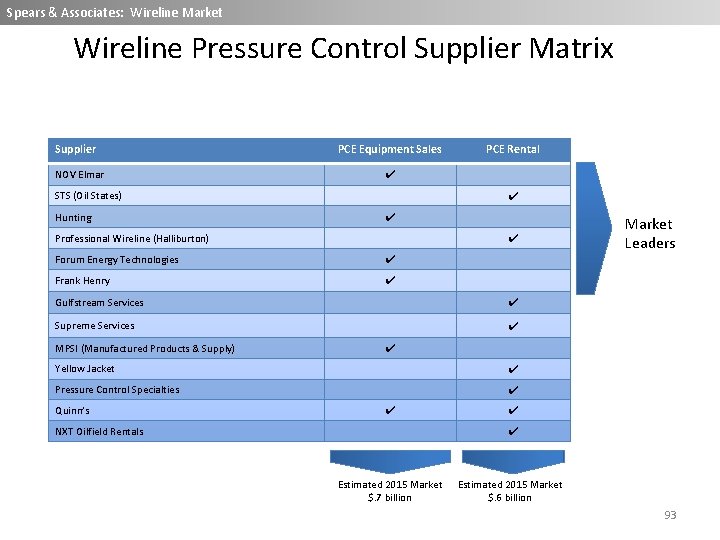 Spears & Associates: Wireline Market

Wireline Pressure Control Supplier Matrix

| Supplier | PCE Equipment Sales | PCE Rental |
|---|---|---|
| NOV Elmar | ✔ | |
| STS (Oil States) | | ✔ |
| Hunting | ✔ | |
| Professional Wireline (Halliburton) | | ✔ |
| Forum Energy Technologies | ✔ | |
| Frank Henry | ✔ | |
| Gulfstream Services | | ✔ |
| Supreme Services | | ✔ |
| MPSI (Manufactured Products & Supply) | ✔ | |
| Yellow Jacket | | ✔ |
| Pressure Control Specialties | | ✔ |
| Quinn's | ✔ | ✔ |
| NXT Oilfield Rentals | | ✔ |

Market Leaders

Estimated 2015 Market $.7 billion

Estimated 2015 Market $.6 billion

93